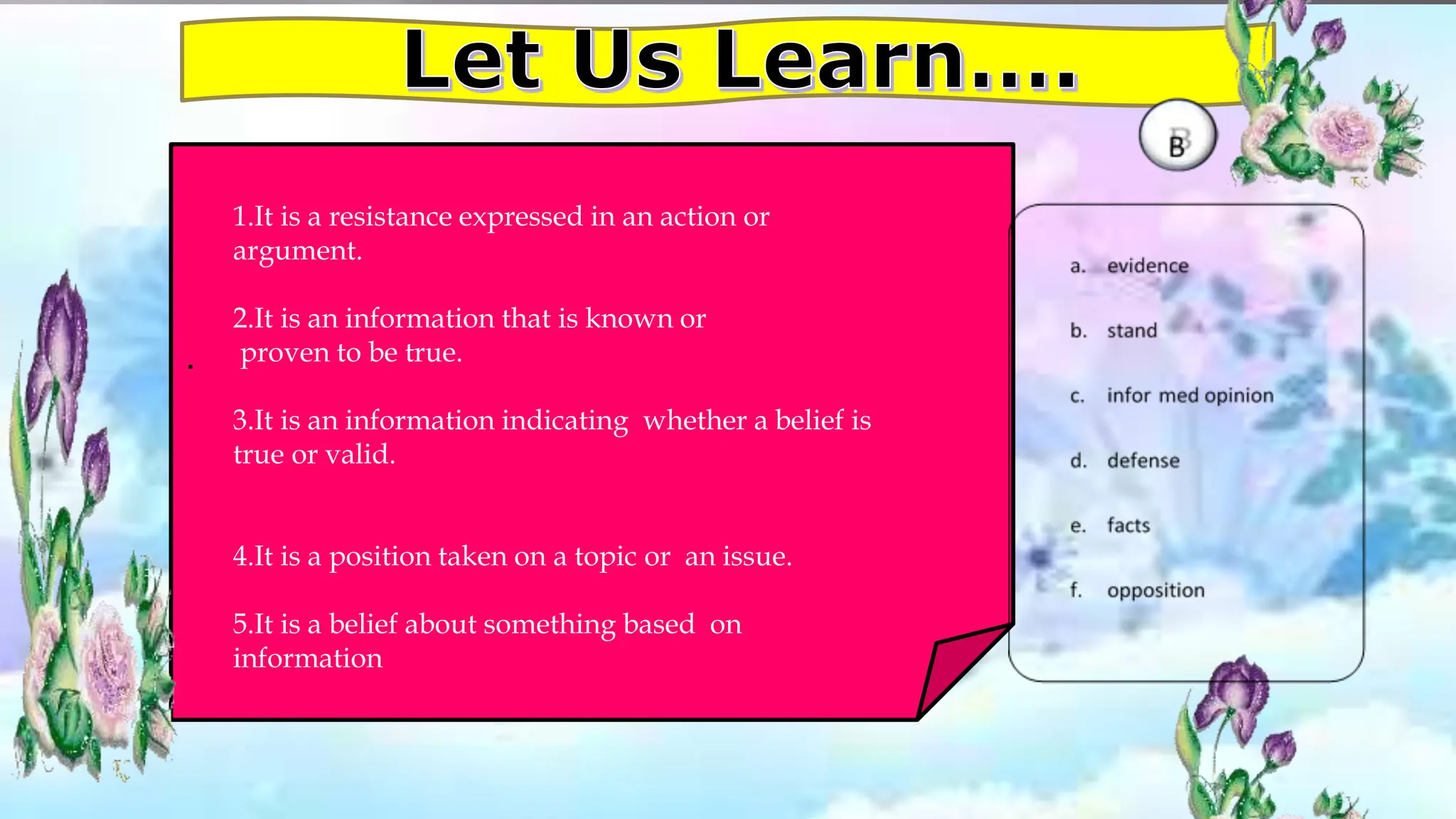 Let Us Learn....

B

1.It is a resistance expressed in an action or argument.

2.It is an information that is known or proven to be true.

3.It is an information indicating whether a belief is true or valid.

4.It is a position taken on a topic or an issue.

5.It is a belief about something based on information

a. evidence

b. stand

c. infor med opinion

d. defense

e. facts

f. opposition